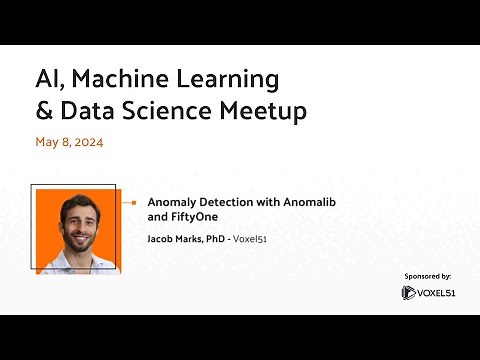 AI, Machine Learning & Data Science Meetup

May 8, 2024

Anomaly Detection with Anomalib and FiftyOne

Jacob Marks, PhD - Voxel51

Sponsored by:

VOXEL51